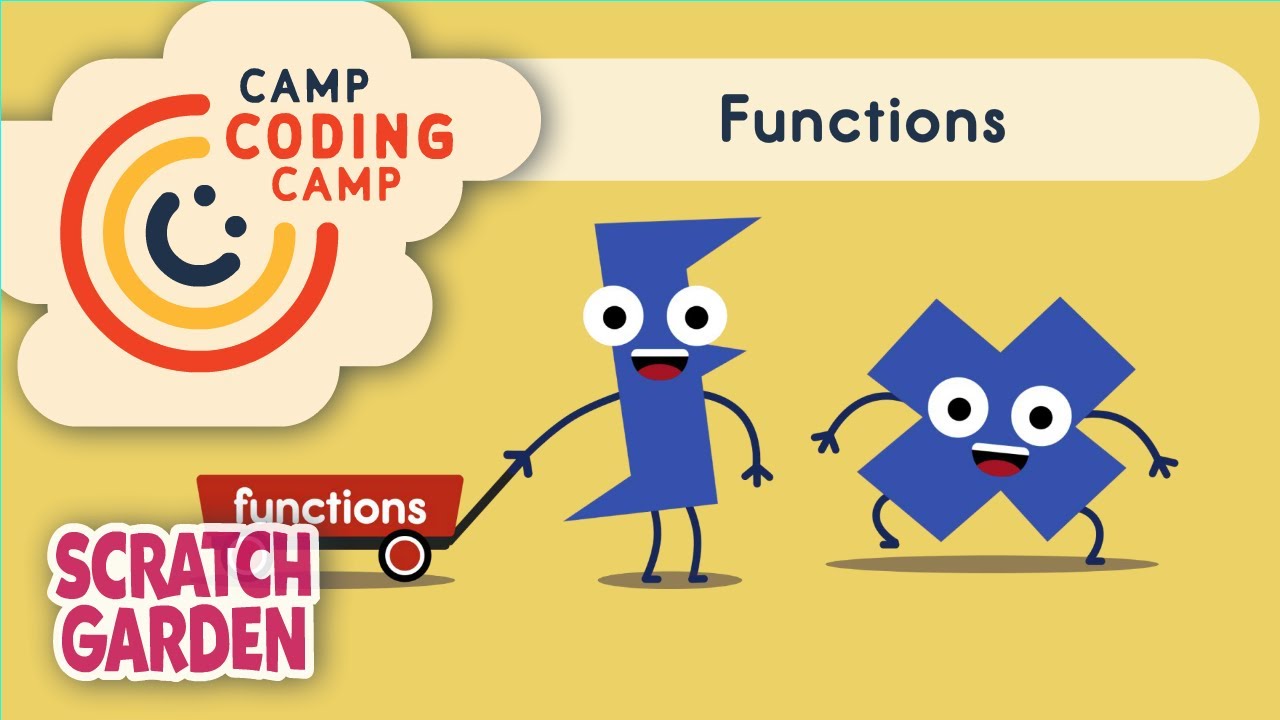 CAMP
CODING
CAMP

Functions

functions

SCRATCH
GARDEN